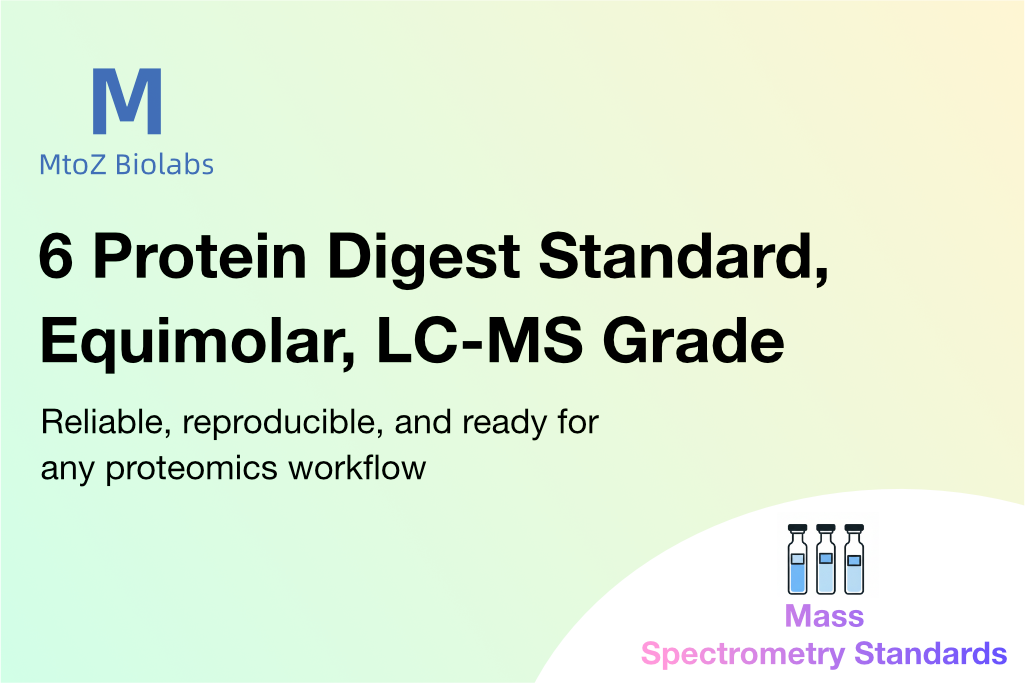 M
MtoZ Biolabs

6 Protein Digest Standard, Equimolar, LC-MS Grade

Reliable, reproducible, and ready for any proteomics workflow

Mass
Spectrometry Standards